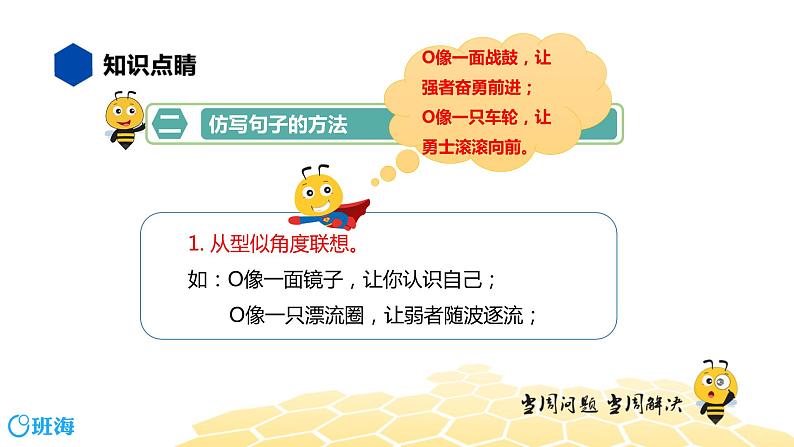 知识点睛

二 仿写句子的方法

O像一面战鼓，让强者奋勇前进；
O像一只车轮，让勇士滚滚向前。

1. 从型似角度联想。
如：O像一面镜子，让你认识自己；
O像一只漂流圈，让弱者随波逐流；

当周问题 当周解决

班海